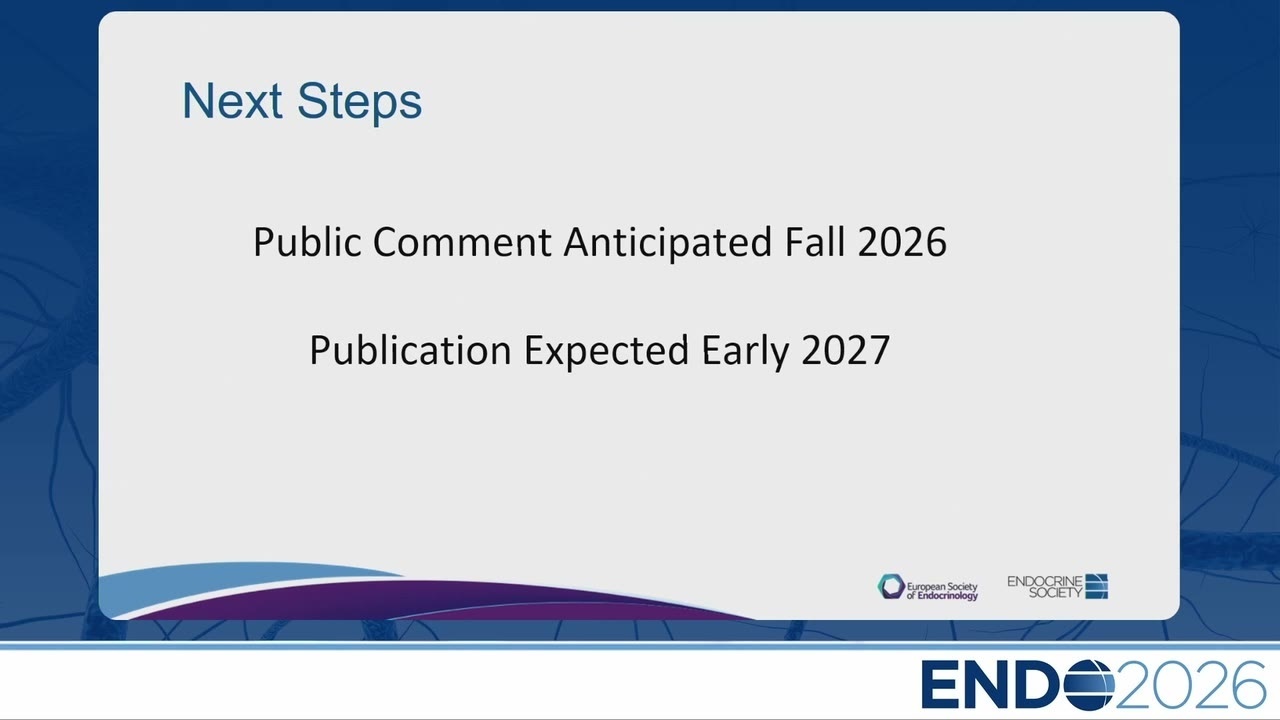 Next Steps

Public Comment Anticipated Fall 2026

Publication Expected Early 2027

European Society of Endocrinology

ENDOCRINE SOCIETY

ENDO2026